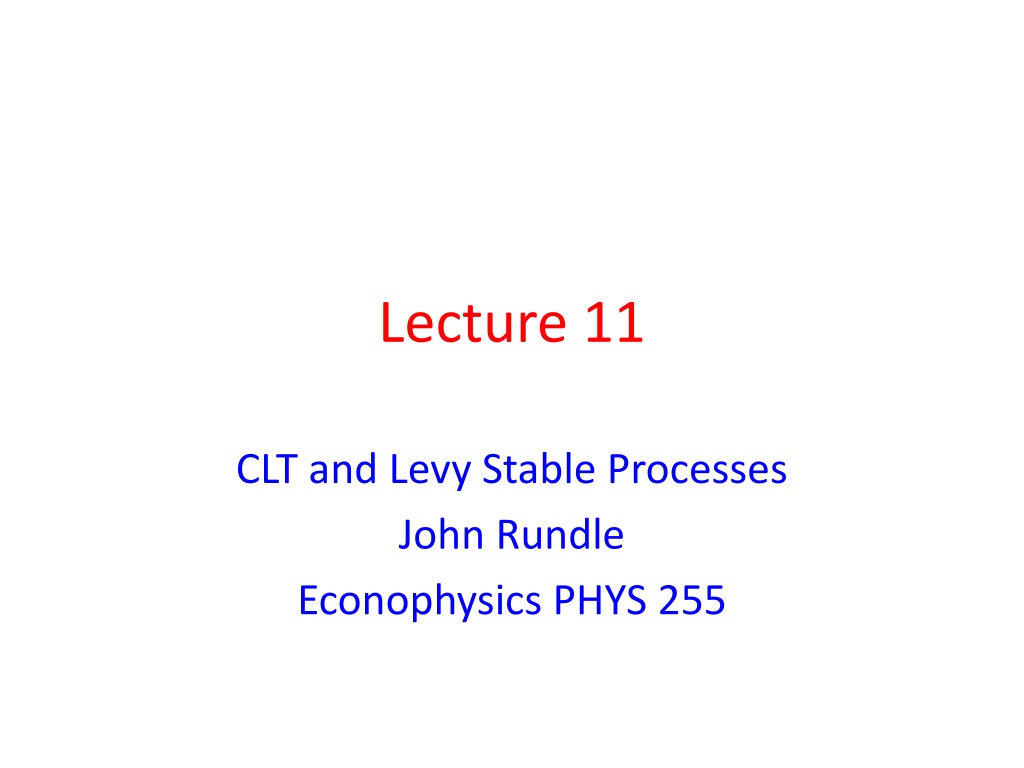 Lecture 11

CLT and Levy Stable Processes
John Rundle
Econophysics PHYS 255